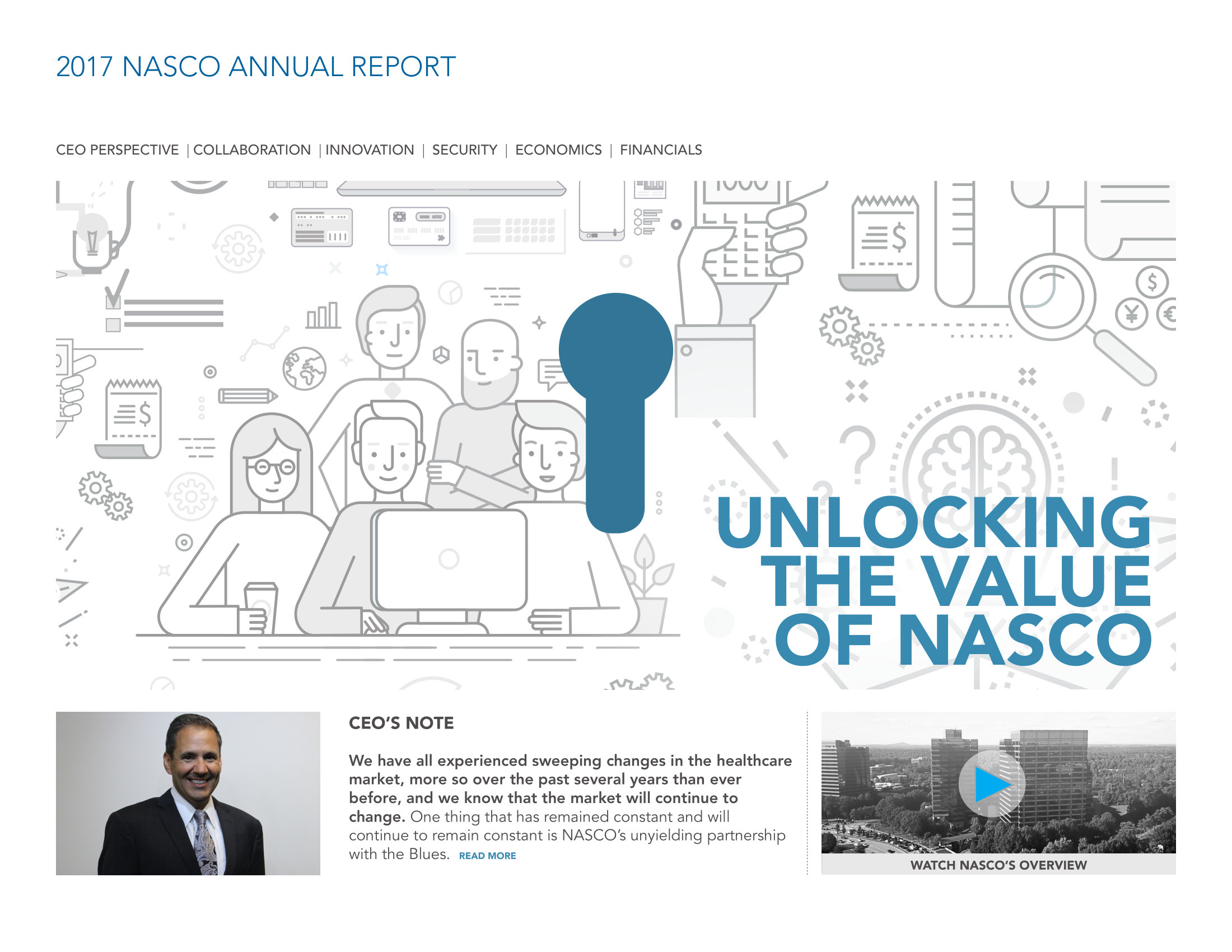 2017 NASCO ANNUAL REPORT

CEO PERSPECTIVE | COLLABORATION | INNOVATION | SECURITY | ECONOMICS | FINANCIALS

UNLOCKING THE VALUE OF NASCO

CEO'S NOTE

We have all experienced sweeping changes in the healthcare market, more so over the past several years than ever before, and we know that the market will continue to change. One thing that has remained constant and will continue to remain constant is NASCO's unyielding partnership with the Blues. READ MORE

WATCH NASCO'S OVERVIEW